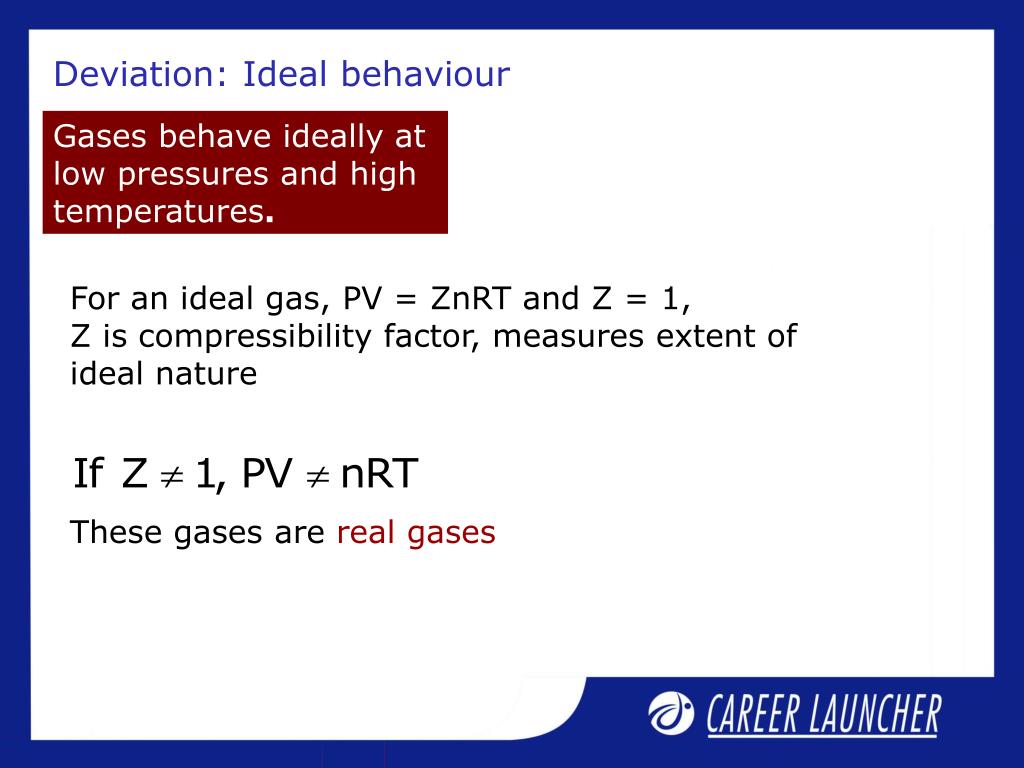 Deviation: Ideal behaviour

Gases behave ideally at low pressures and high temperatures.

For an ideal gas, PV = ZnRT and Z = 1,
Z is compressibility factor, measures extent of ideal nature

If $Z \neq 1$, $PV \neq nRT$

These gases are real gases

CAREER LAUNCHER